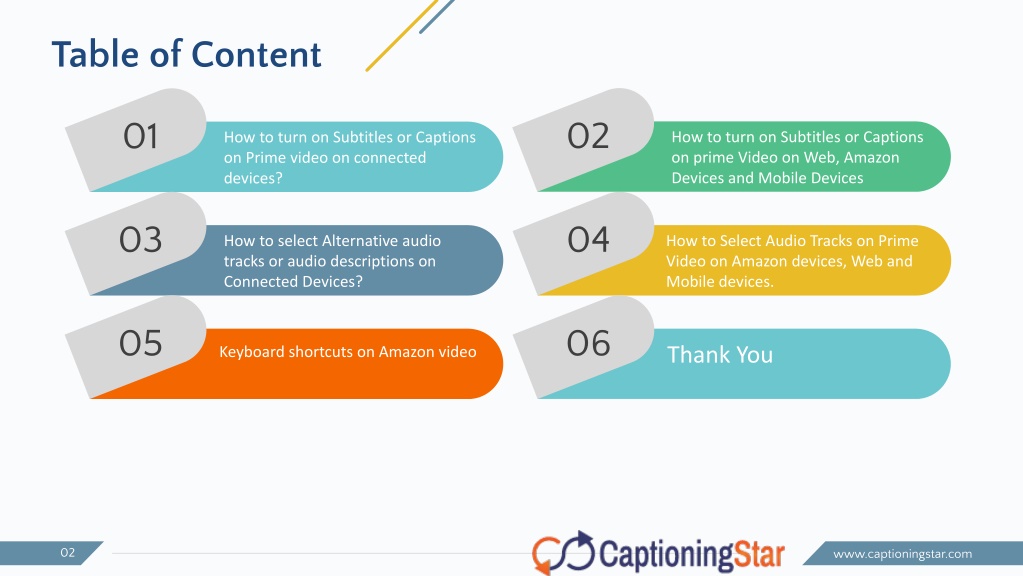 Table of Content

01
How to turn on Subtitles or Captions on Prime video on connected devices?

02
How to turn on Subtitles or Captions on prime Video on Web, Amazon Devices and Mobile Devices

03
How to select Alternative audio tracks or audio descriptions on Connected Devices?

04
How to Select Audio Tracks on Prime Video on Amazon devices, Web and Mobile devices.

05
Keyboard shortcuts on Amazon video

06
Thank You

02

CaptioningStar

www.captioningstar.com